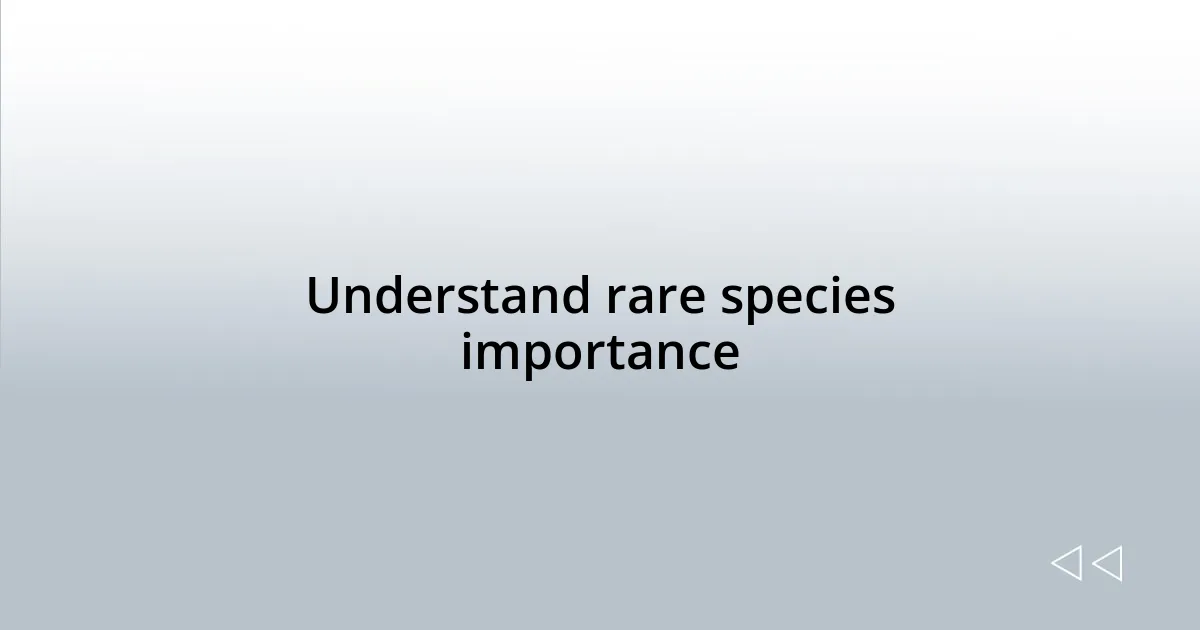 Understand rare species importance